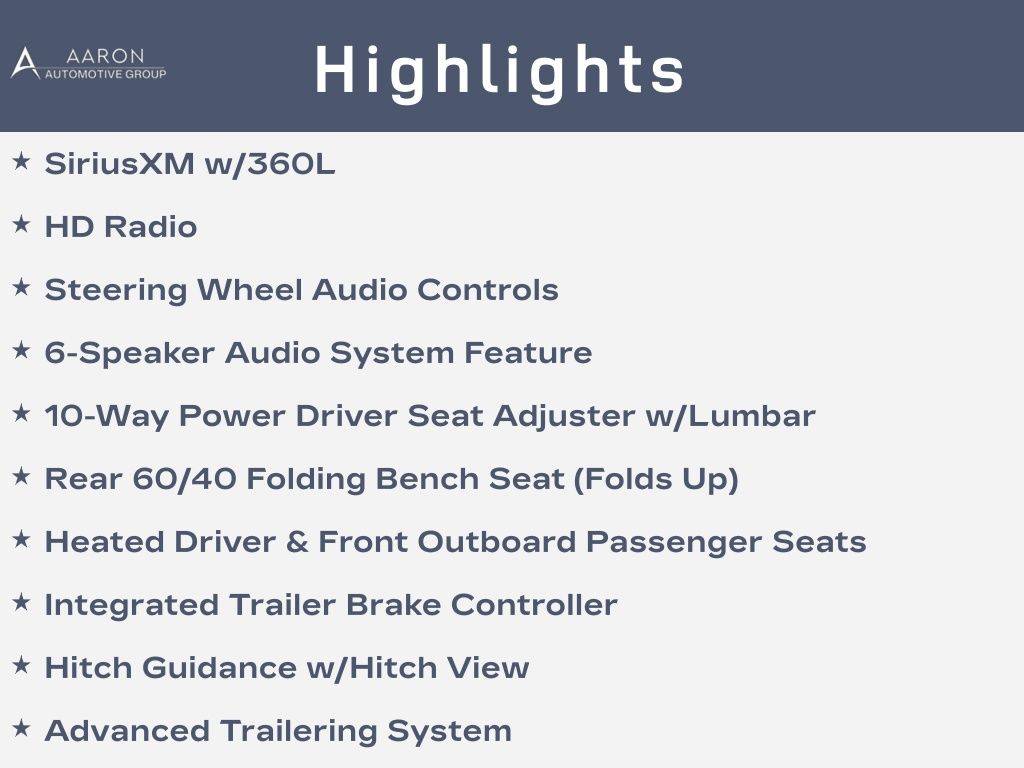 AARON
AUTOMOTIVE GROUP

Highlights

★ SiriusXM w/360L

★ HD Radio

★ Steering Wheel Audio Controls

★ 6-Speaker Audio System Feature

★ 10-Way Power Driver Seat Adjuster w/Lumbar

★ Rear 60/40 Folding Bench Seat (Folds Up)

★ Heated Driver & Front Outboard Passenger Seats

★ Integrated Trailer Brake Controller

★ Hitch Guidance w/Hitch View

★ Advanced Trailering System